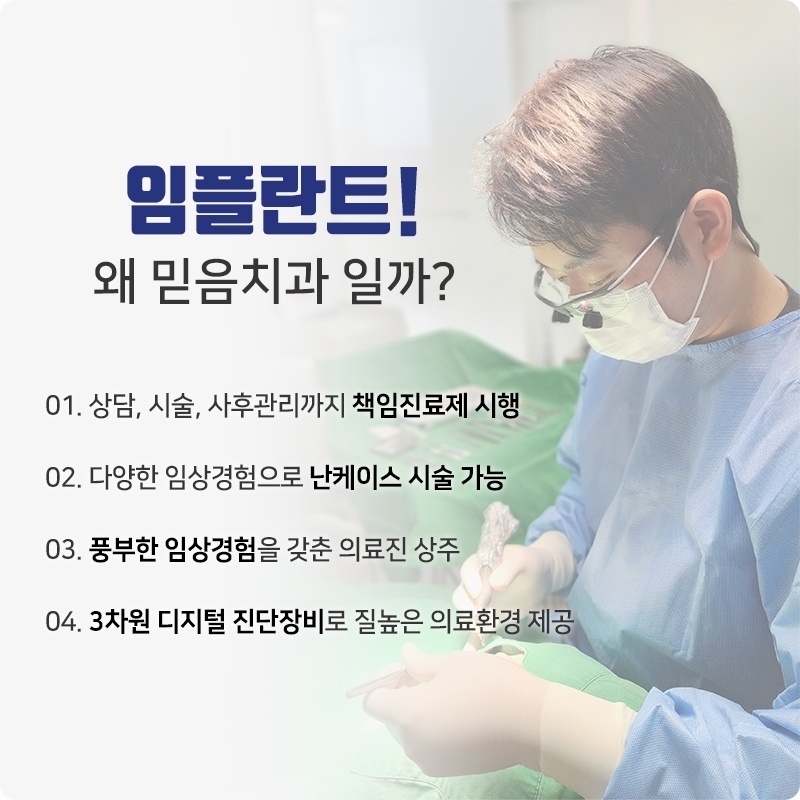 임플란트!
왜 믿음치과 일까?

01. 상담, 시술, 사후관리까지 책임진료제 시행

02. 다양한 임상경험으로 난케이스 시술 가능

03. 풍부한 임상경험을 갖춘 의료진 상주

04. 3차원 디지털 진단장비로 질높은 의료환경 제공